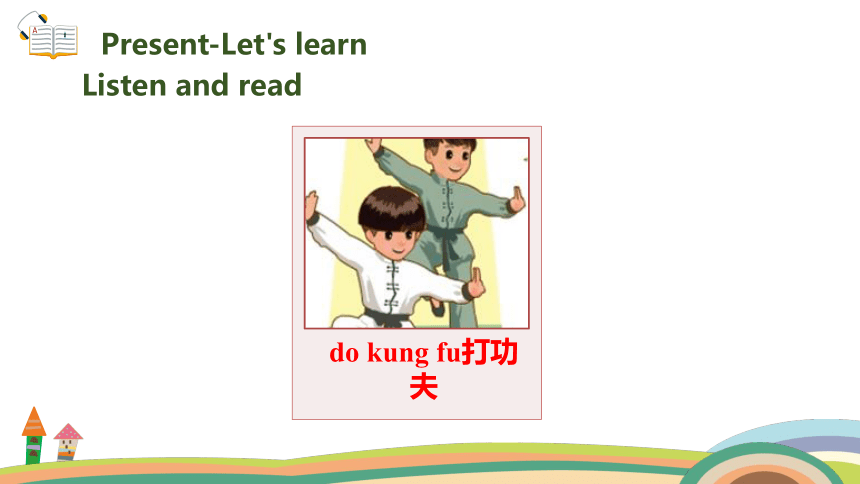 Present-Let's learn
Listen and read

do kung fu打功夫